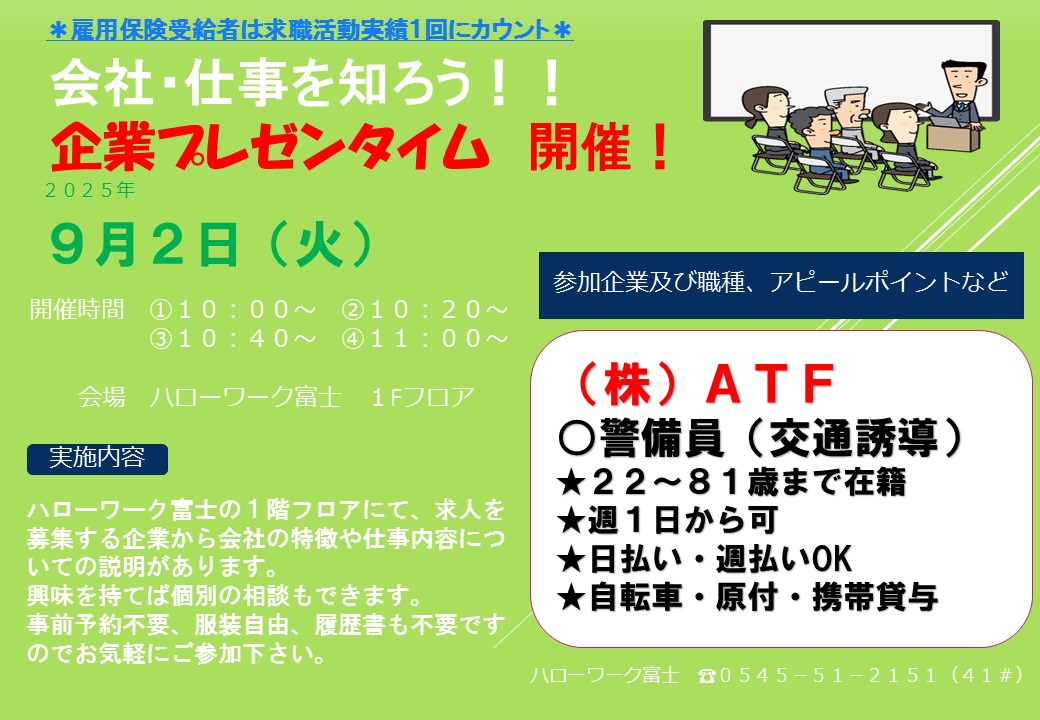 ＊雇用保険受給者は求職活動実績1回にカウント＊

会社・仕事を知ろう！！

企業プレゼンタイム　開催！

２０２５年

９月２日（火）

開催時間　①１０：００～　②１０：２０～
　　　　　③１０：４０～　④１１：００～

会場　ハローワーク富士　１Fフロア

実施内容

ハローワーク富士の１階フロアにて、求人を募集する企業から会社の特徴や仕事内容についての説明があります。
興味を持てば個別の相談もできます。
事前予約不要、服装自由、履歴書も不要ですのでお気軽にご参加下さい。

参加企業及び職種、アピールポイントなど

（株）ＡＴＦ
○警備員（交通誘導）
★２２～８１歳まで在籍
★週１日から可
★日払い・週払いOK
★自転車・原付・携帯貸与

ハローワーク富士　☎０５４５－５１－２１５１（４１＃）